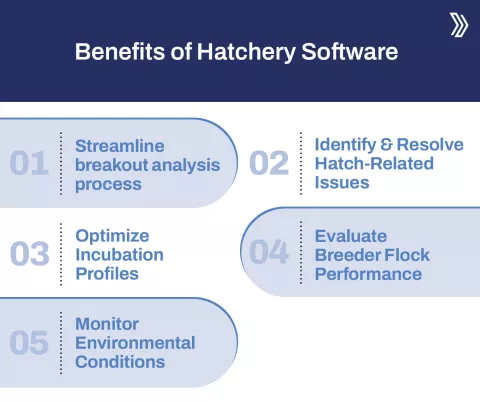 Benefits of Hatchery Software

01 Streamline breakout analysis process

02 Identify & Resolve Hatch-Related Issues

03 Optimize Incubation Profiles

04 Evaluate Breeder Flock Performance

05 Monitor Environmental Conditions